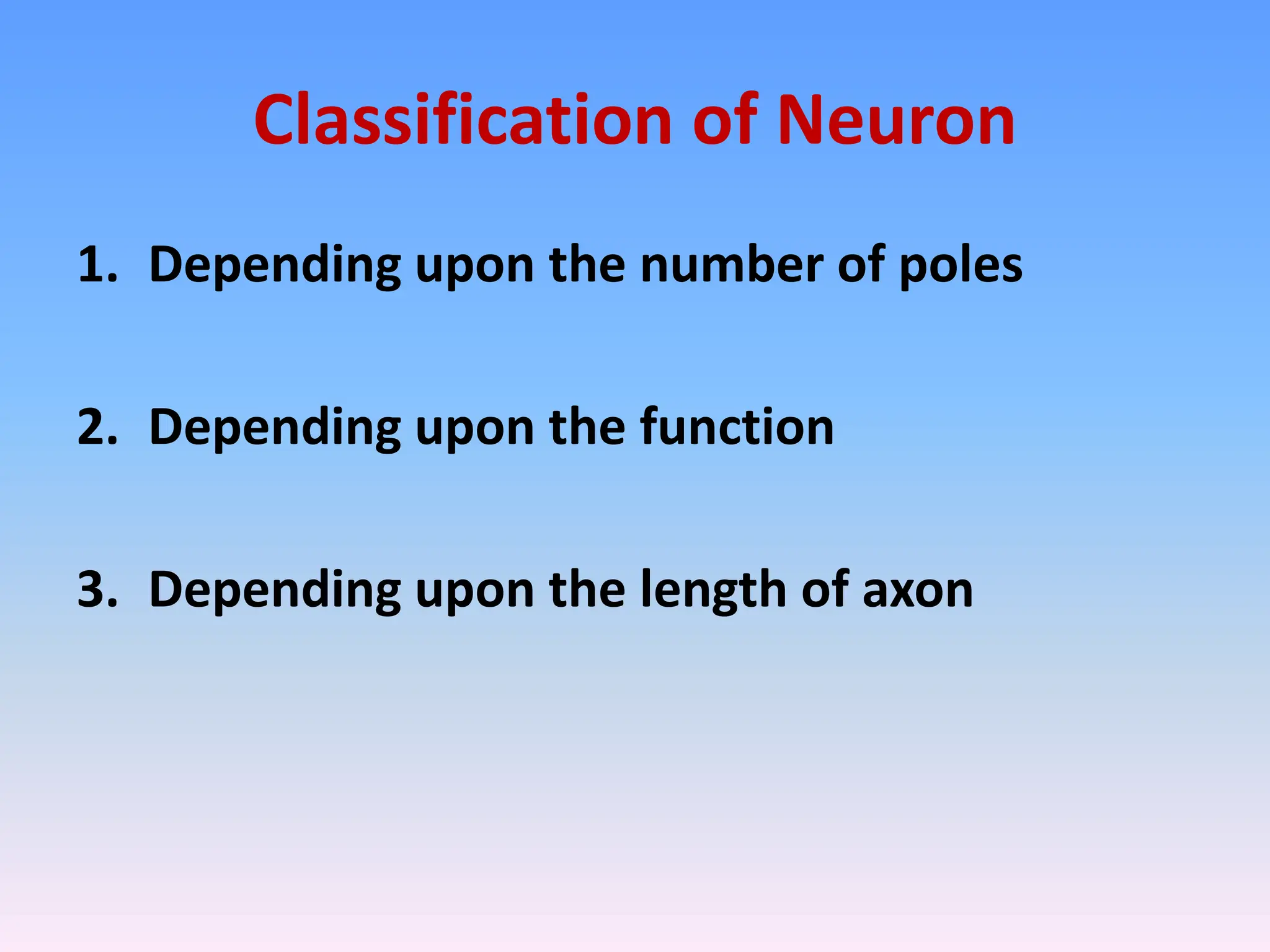 Classification of Neuron

1. Depending upon the number of poles

2. Depending upon the function

3. Depending upon the length of axon